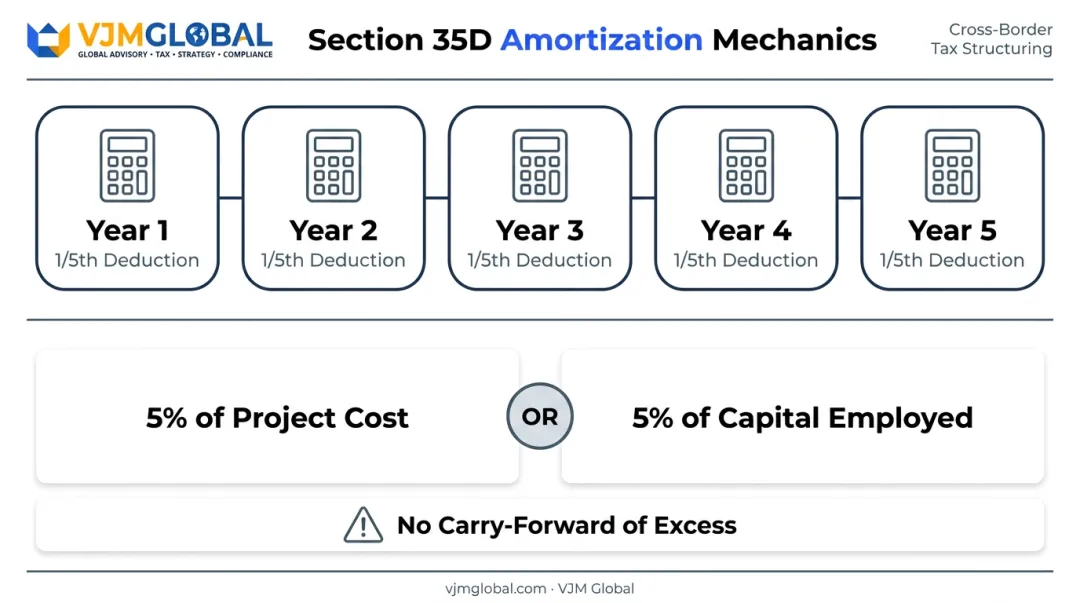 VJMGLOBAL
GLOBAL ADVISORY • TAX • STRATEGY • COMPLIANCE

Section 35D Amortization Mechanics

Cross-Border Tax Structuring

Year 1
1/5th Deduction

Year 2
1/5th Deduction

Year 3
1/5th Deduction

Year 4
1/5th Deduction

Year 5
1/5th Deduction

5% of Project Cost

OR

5% of Capital Employed

No Carry-Forward of Excess

vjmglobal.com · VJM Global